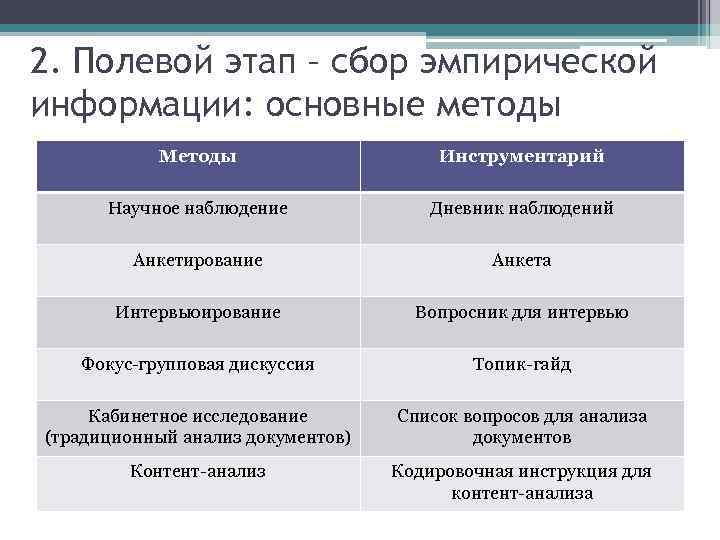 2. Полевой этап – сбор эмпирической информации: основные методы

| Методы | Инструментарий |
|---|---|
| Научное наблюдение | Дневник наблюдений |
| Анкетирование | Анкета |
| Интервьюирование | Вопросник для интервью |
| Фокус-групповая дискуссия | Топик-гайд |
| Кабинетное исследование (традиционный анализ документов) | Список вопросов для анализа документов |
| Контент-анализ | Кодировочная инструкция для контент-анализа |